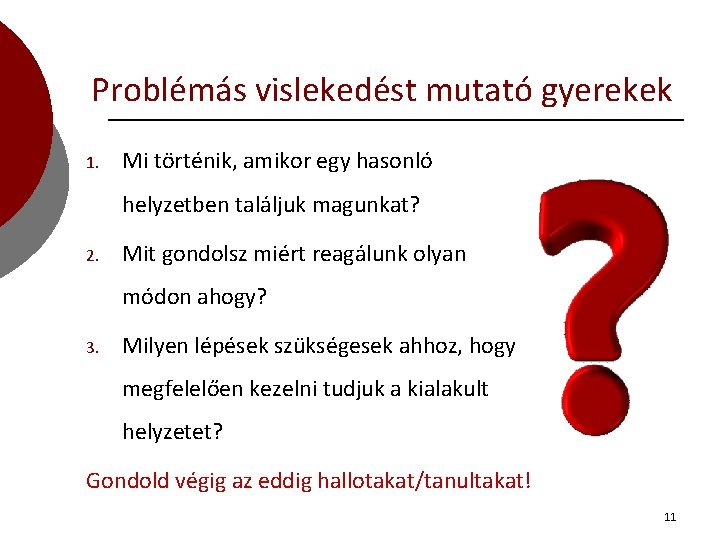 Problémás vislekedést mutató gyerekek

1. Mi történik, amikor egy hasonló helyzetben találjuk magunkat?

2. Mit gondolsz miért reagálunk olyan módon ahogy?

3. Milyen lépések szükségesek ahhoz, hogy megfelelően kezelni tudjuk a kialakult helyzetet?

Gondold végig az eddig hallotakat/tanultakat!

11